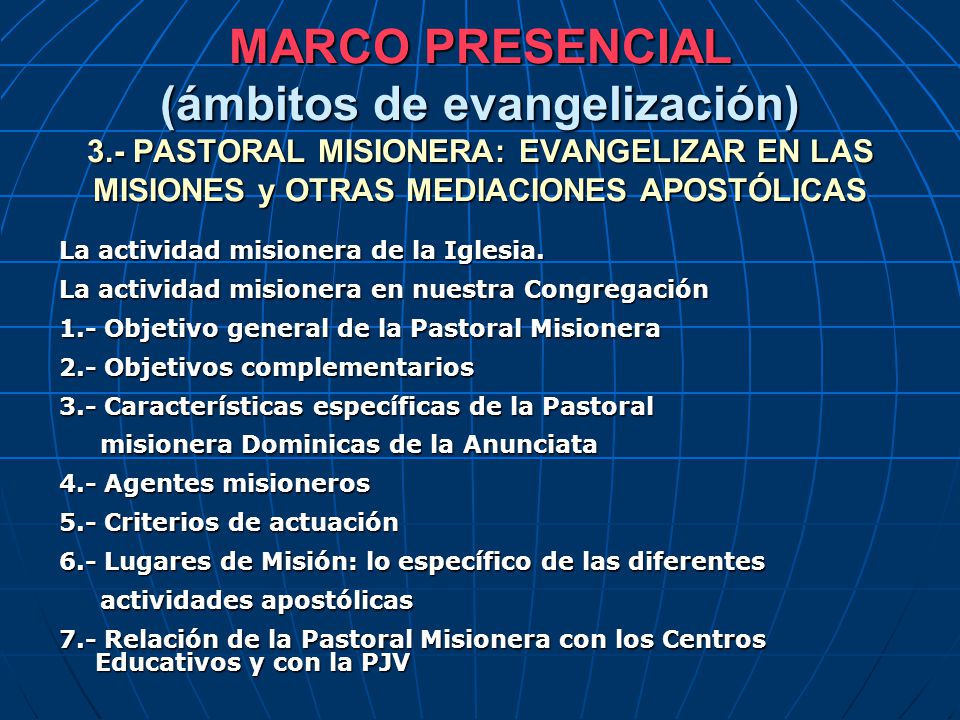 MARCO PRESENCIAL
(ámbitos de evangelización)
3.- PASTORAL MISIONERA: EVANGELIZAR EN LAS MISIONES y OTRAS MEDIACIONES APOSTÓLICAS

La actividad misionera de la Iglesia.

La actividad misionera en nuestra Congregación

1.- Objetivo general de la Pastoral Misionera

2.- Objetivos complementarios

3.- Características específicas de la Pastoral misionera Dominicas de la Anunciata

4.- Agentes misioneros

5.- Criterios de actuación

6.- Lugares de Misión: lo específico de las diferentes actividades apostólicas

7.- Relación de la Pastoral Misionera con los Centros Educativos y con la PJV